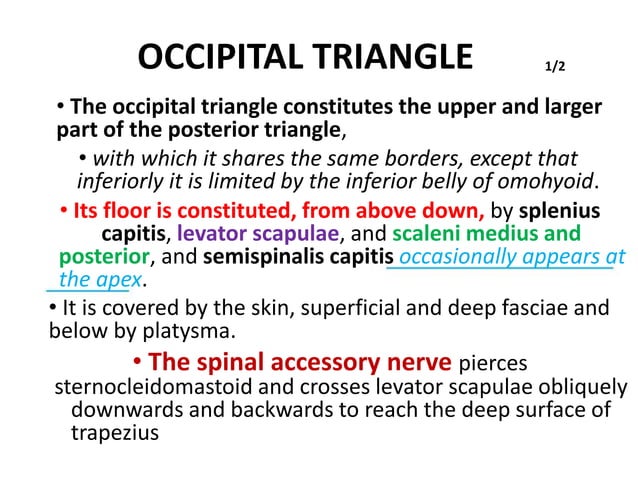 OCCIPITAL TRIANGLE 1/2

• The occipital triangle constitutes the upper and larger part of the posterior triangle,

• with which it shares the same borders, except that inferiorly it is limited by the inferior belly of omohyoid.

• Its floor is constituted, from above down, by splenius capitis, levator scapulae, and scaleni medius and posterior, and semispinalis capitis occasionally appears at the apex.

• It is covered by the skin, superficial and deep fasciae and below by platysma.

• The spinal accessory nerve pierces sternocleidomastoid and crosses levator scapulae obliquely downwards and backwards to reach the deep surface of trapezius